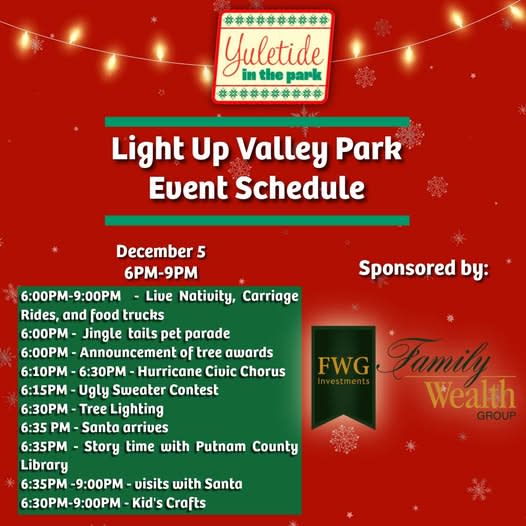 Yuletide in the park

Light Up Valley Park Event Schedule

December 5
6PM-9PM

6:00PM-9:00PM - Live Nativity, Carriage Rides, and food trucks
6:00PM - Jingle tails pet parade
6:00PM - Announcement of tree awards
6:10PM - 6:30PM - Hurricane Civic Chorus
6:15PM - Ugly Sweater Contest
6:30PM - Tree Lighting
6:35 PM - Santa arrives
6:35PM - Story time with Putnam County Library
6:35PM -9:00PM - visits with Santa
6:30PM-9:00PM - Kid's Crafts

Sponsored by:

FWG Investments

Family Wealth GROUP